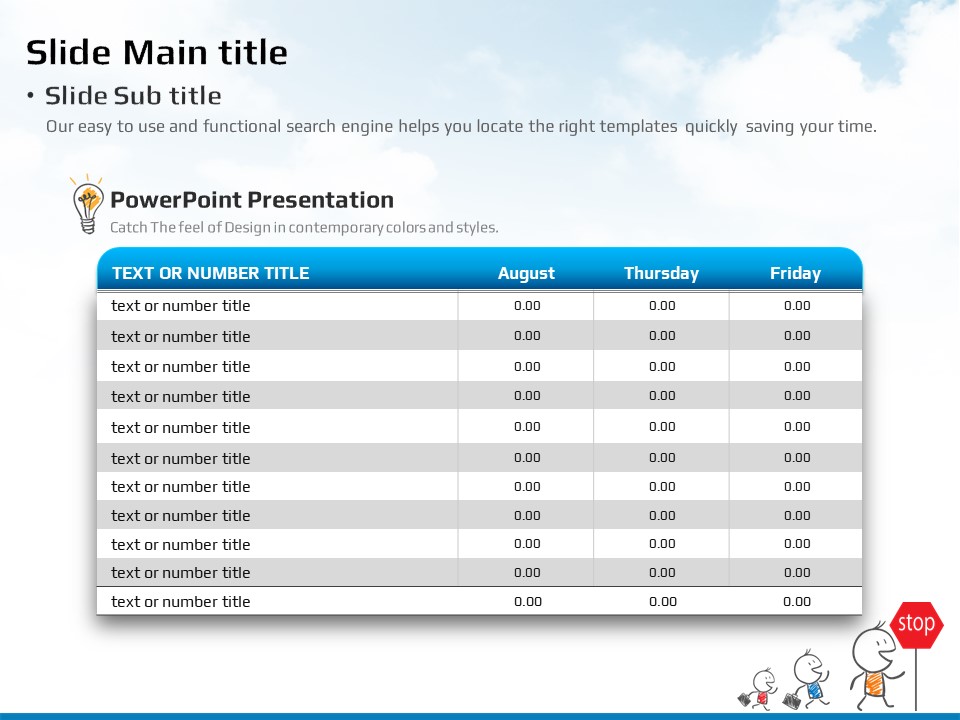 Slide Main title

• Slide Sub title

Our easy to use and functional search engine helps you locate the right templates quickly saving your time.

PowerPoint Presentation

Catch The feel of Design in contemporary colors and styles.

| TEXT OR NUMBER TITLE | August | Thursday | Friday |
|---|---|---|---|
| text or number title | 0.00 | 0.00 | 0.00 |
| text or number title | 0.00 | 0.00 | 0.00 |
| text or number title | 0.00 | 0.00 | 0.00 |
| text or number title | 0.00 | 0.00 | 0.00 |
| text or number title | 0.00 | 0.00 | 0.00 |
| text or number title | 0.00 | 0.00 | 0.00 |
| text or number title | 0.00 | 0.00 | 0.00 |
| text or number title | 0.00 | 0.00 | 0.00 |
| text or number title | 0.00 | 0.00 | 0.00 |
| text or number title | 0.00 | 0.00 | 0.00 |
| text or number title | 0.00 | 0.00 | 0.00 |

stop